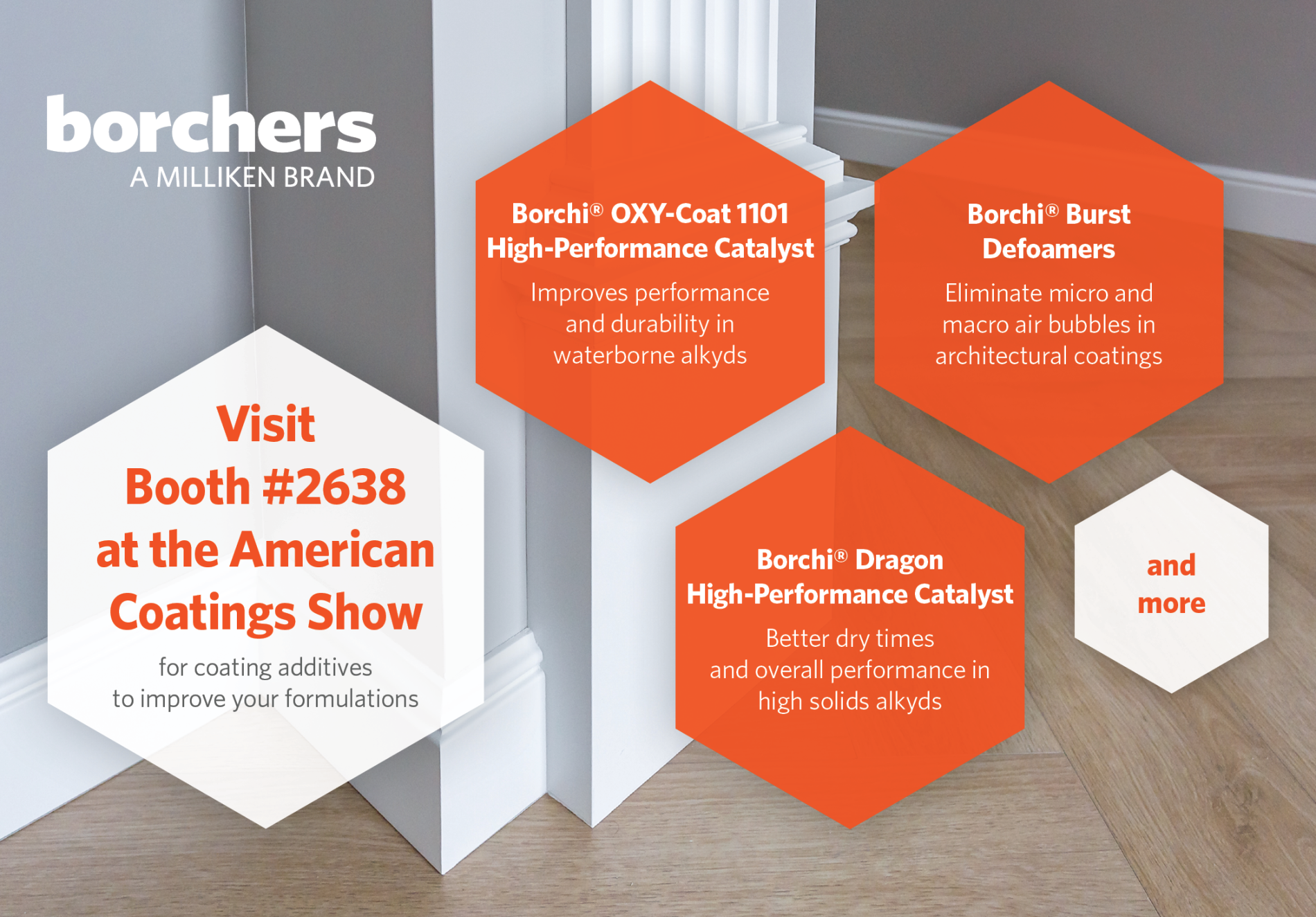 borchers
A MILLIKEN BRAND

Visit Booth #2638 at the American Coatings Show

for coating additives to improve your formulations

Borchi® OXY-Coat 1101 High-Performance Catalyst

Improves performance and durability in waterborne alkyds

Borchi® Burst Defoamers

Eliminate micro and macro air bubbles in architectural coatings

Borchi® Dragon High-Performance Catalyst

Better dry times and overall performance in high solids alkyds

and more